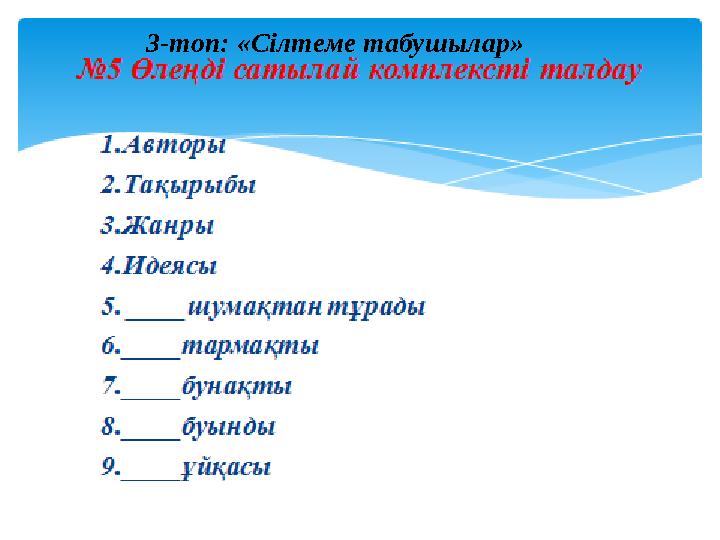 3-топ: «Сілтеме табушылар»
№5 Өлеңді сатылай комплексті талдау

1.Авторы
2.Тақырыбы
3.Жанры
4.Идеясы
5. _____шумақтан тұрады
6._____тармақты
7._____бунақты
8._____буынды
9._____ұйқасы